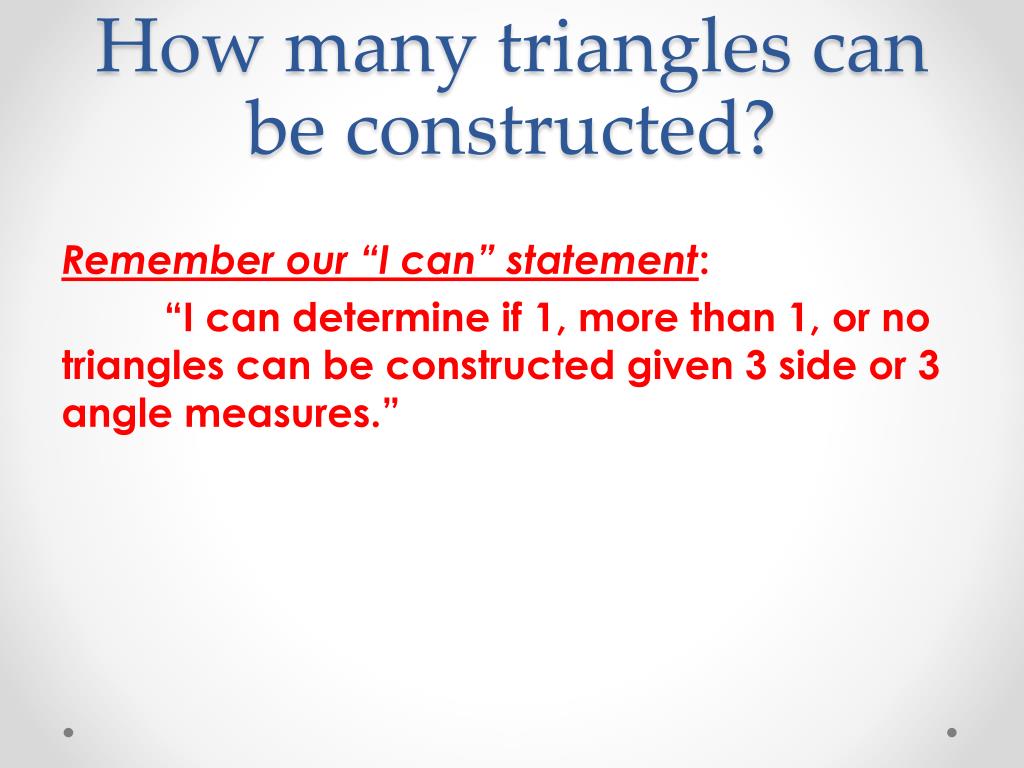 How many triangles can be constructed?

Remember our “I can” statement:

“I can determine if 1, more than 1, or no triangles can be constructed given 3 side or 3 angle measures.”